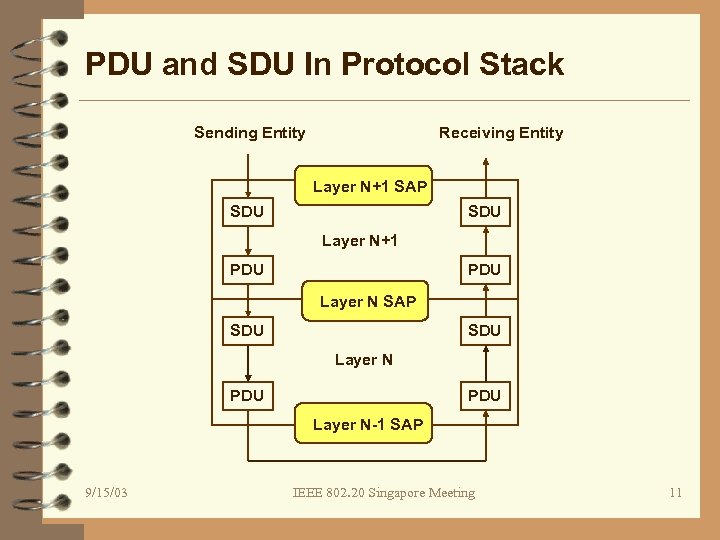 PDU and SDU In Protocol Stack

Sending Entity

Receiving Entity

Layer N+1 SAP

SDU

SDU

Layer N+1

PDU

PDU

Layer N SAP

SDU

SDU

Layer N

PDU

PDU

Layer N-1 SAP

9/15/03

IEEE 802.20 Singapore Meeting

11